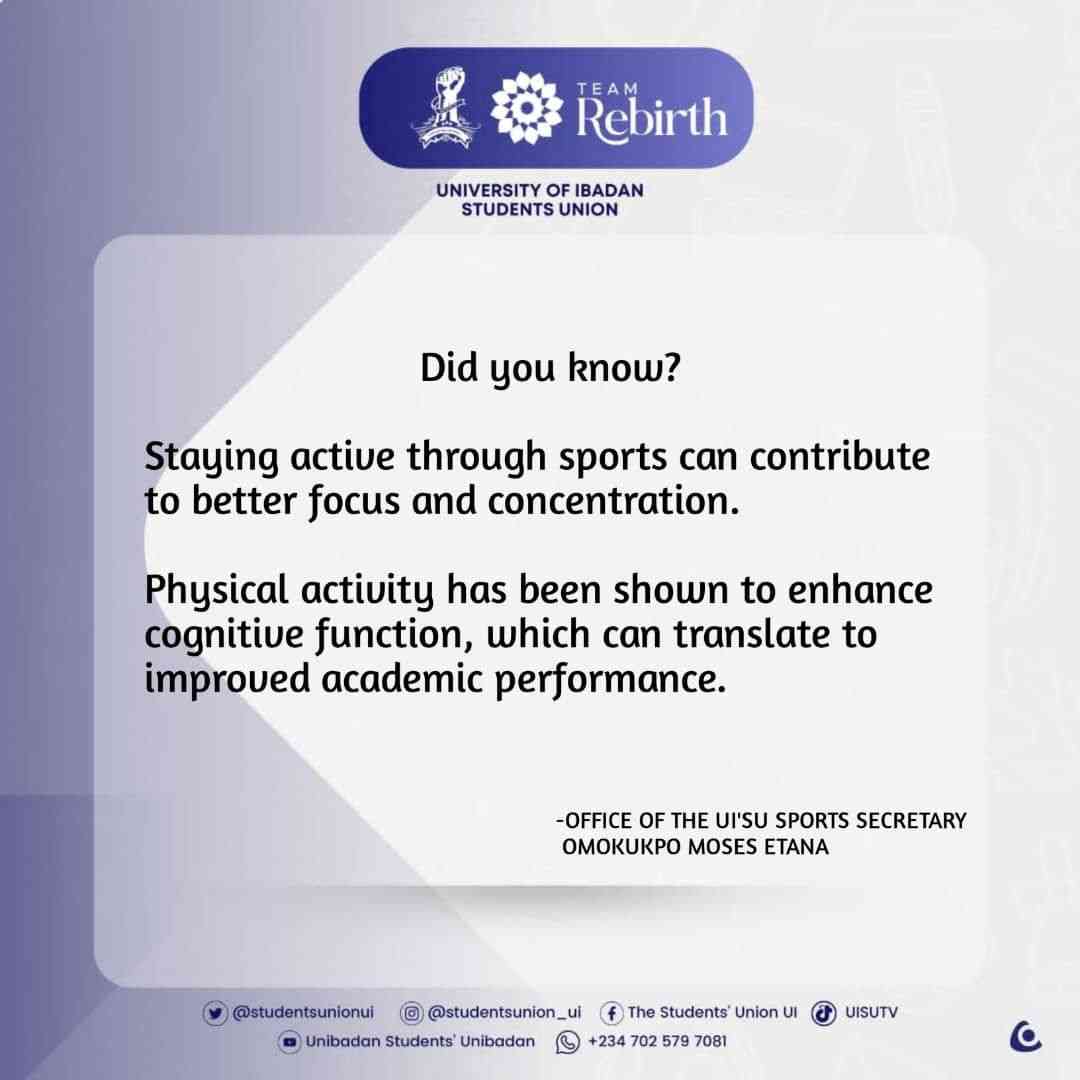 TEAM Rebirth

UNIVERSITY OF IBADAN STUDENTS UNION

Did you know?

Staying active through sports can contribute to better focus and concentration.

Physical activity has been shown to enhance cognitive function, which can translate to improved academic performance.

-OFFICE OF THE UI'SU SPORTS SECRETARY
OMOKUKPO MOSES ETANA

@studentsunionui @studentsunion_ui The Students' Union UI UISUTV
Unibadan Students' Unibadan +234 702 579 7081